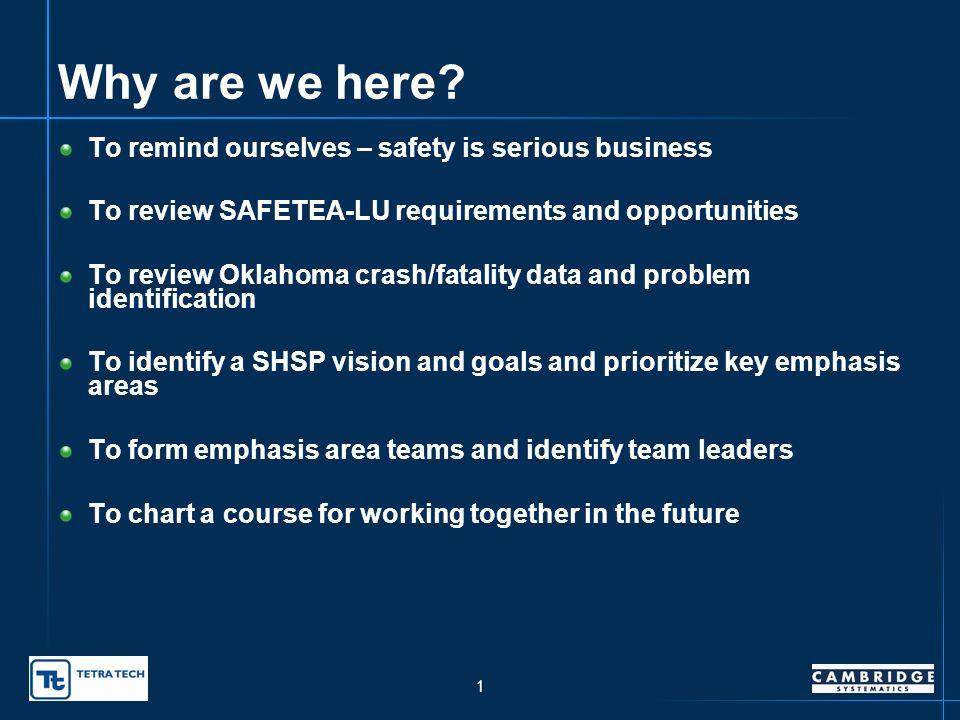 Why are we here?

To remind ourselves – safety is serious business

To review SAFETEA-LU requirements and opportunities

To review Oklahoma crash/fatality data and problem identification

To identify a SHSP vision and goals and prioritize key emphasis areas

To form emphasis area teams and identify team leaders

To chart a course for working together in the future

Tt TETRA TECH

1

CAMBRIDGE SYSTEMATICS